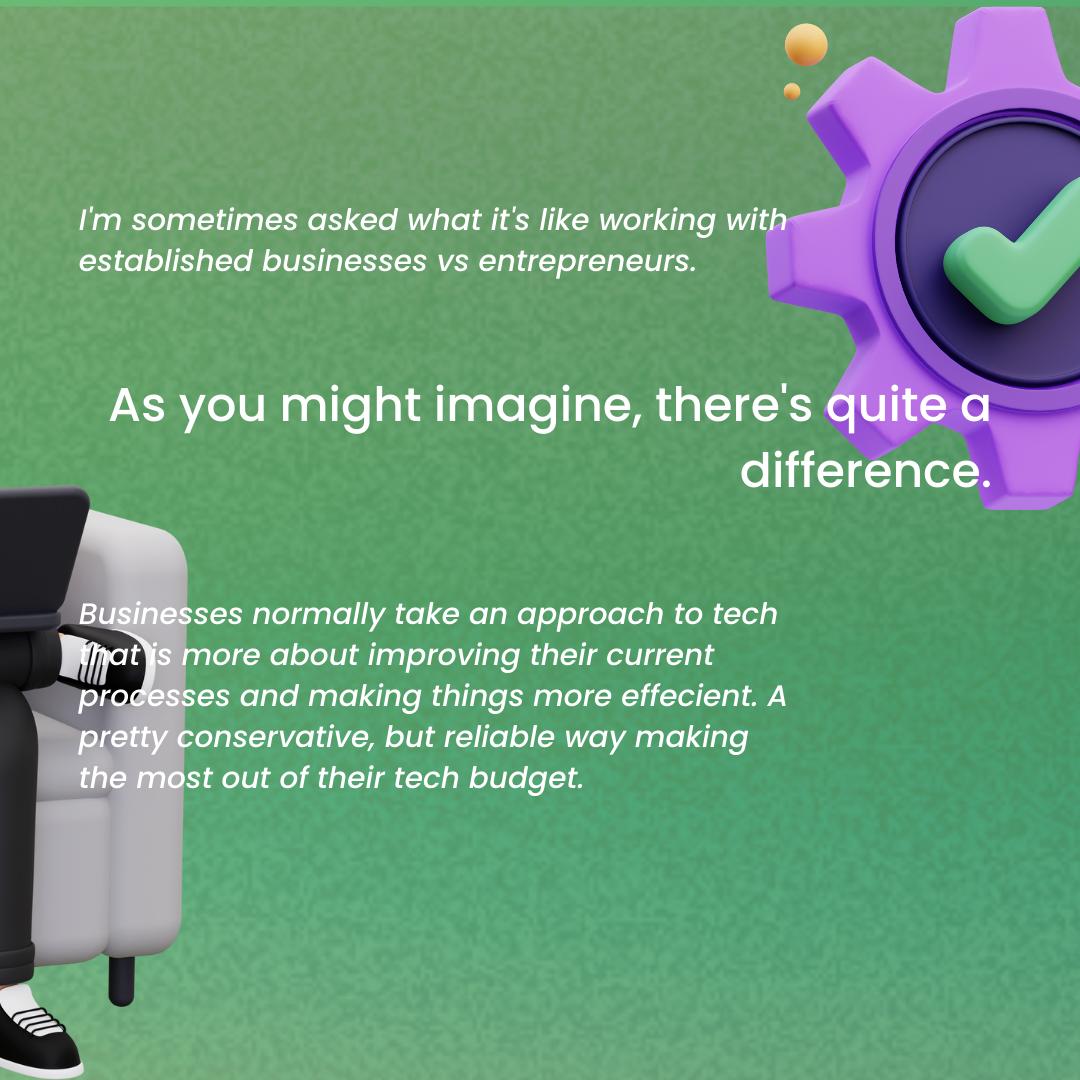 I'm sometimes asked what it's like working with established businesses vs entrepreneurs.

As you might imagine, there's quite a difference.

Businesses normally take an approach to tech that is more about improving their current processes and making things more effecient. A pretty conservative, but reliable way making the most out of their tech budget.